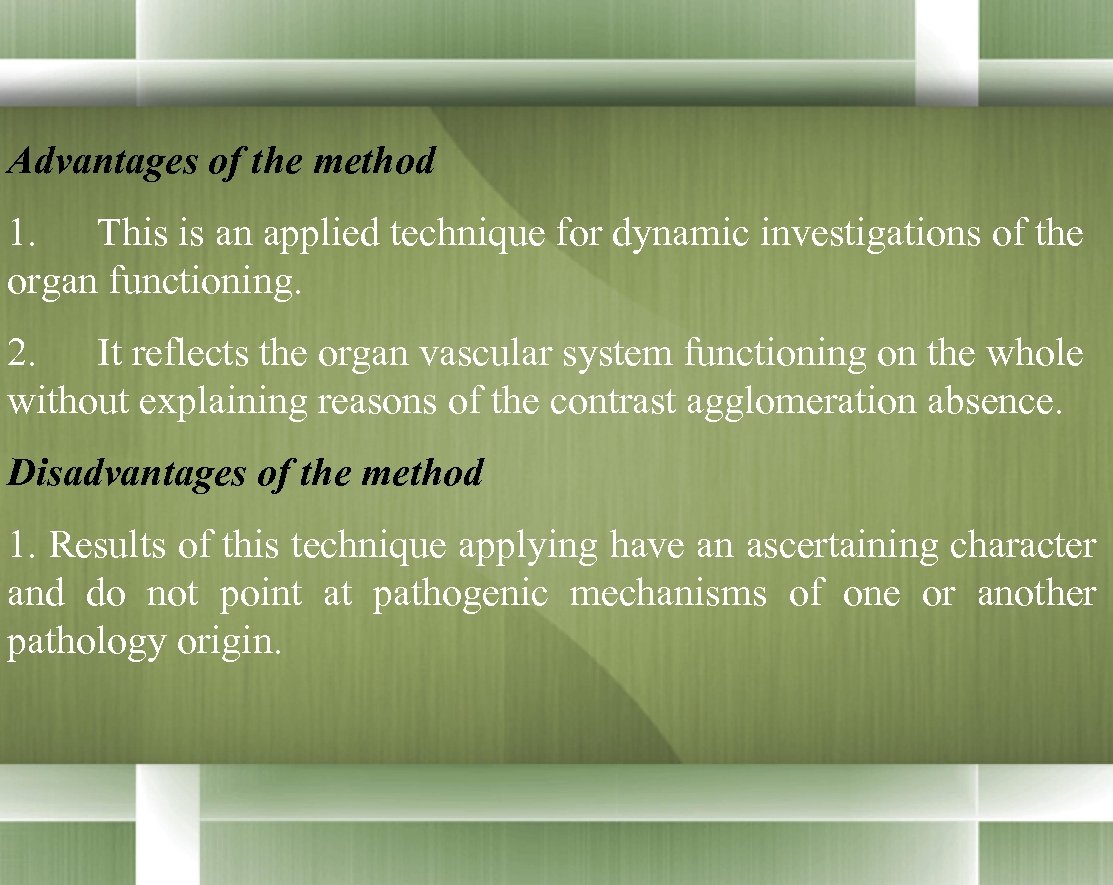 Advantages of the method

1. This is an applied technique for dynamic investigations of the organ functioning.

2. It reflects the organ vascular system functioning on the whole without explaining reasons of the contrast agglomeration absence.

Disadvantages of the method

1. Results of this technique applying have an ascertaining character and do not point at pathogenic mechanisms of one or another pathology origin.